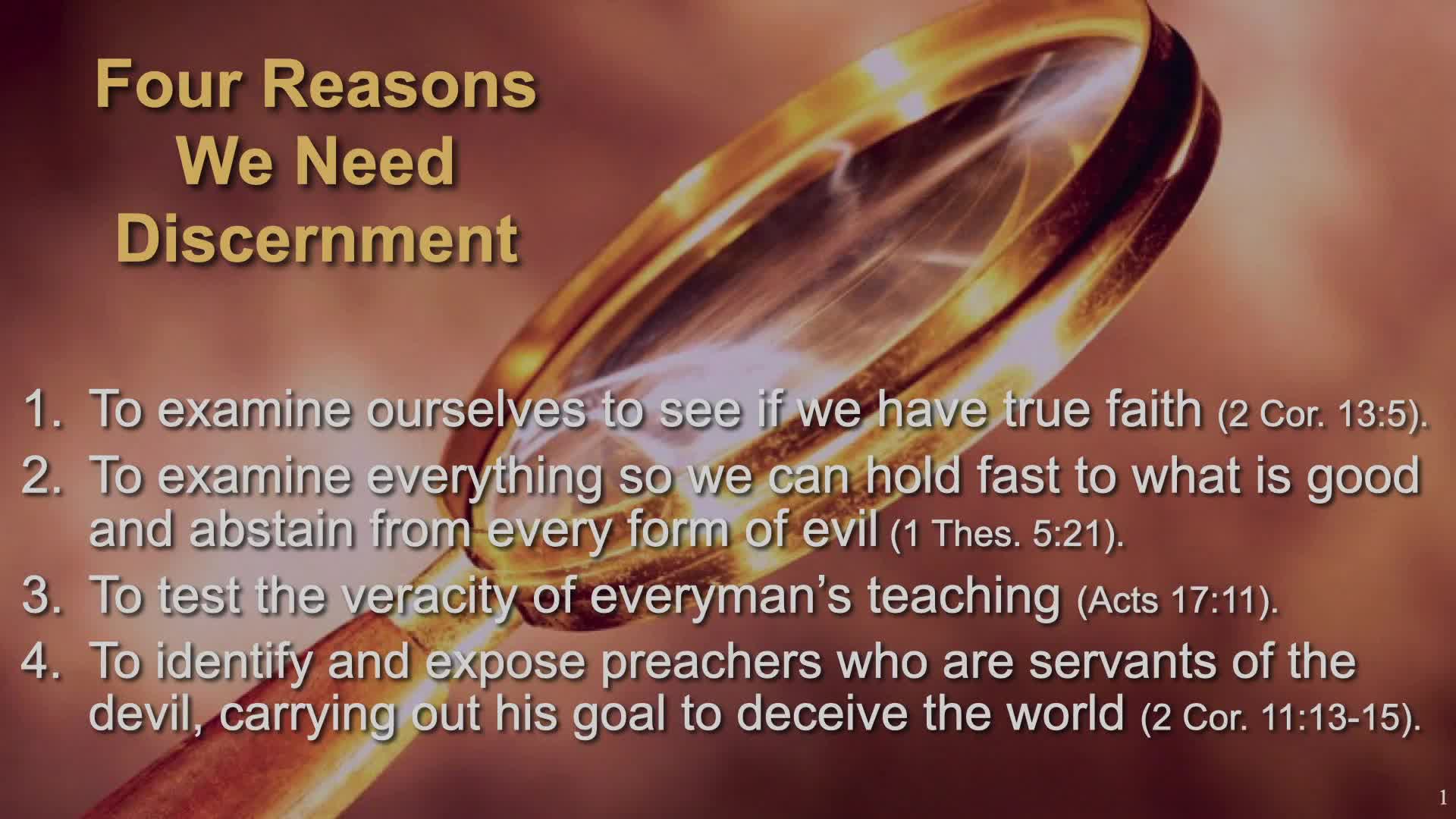 Four Reasons
We Need
Discernment

1. To examine ourselves to see if we have true faith (2 Cor. 13:5).
2. To examine everything so we can hold fast to what is good and abstain from every form of evil (1 Thes. 5:21).
3. To test the veracity of everyman's teaching (Acts 17:11).
4. To identify and expose preachers who are servants of the devil, carrying out his goal to deceive the world (2 Cor. 11:13-15).

1